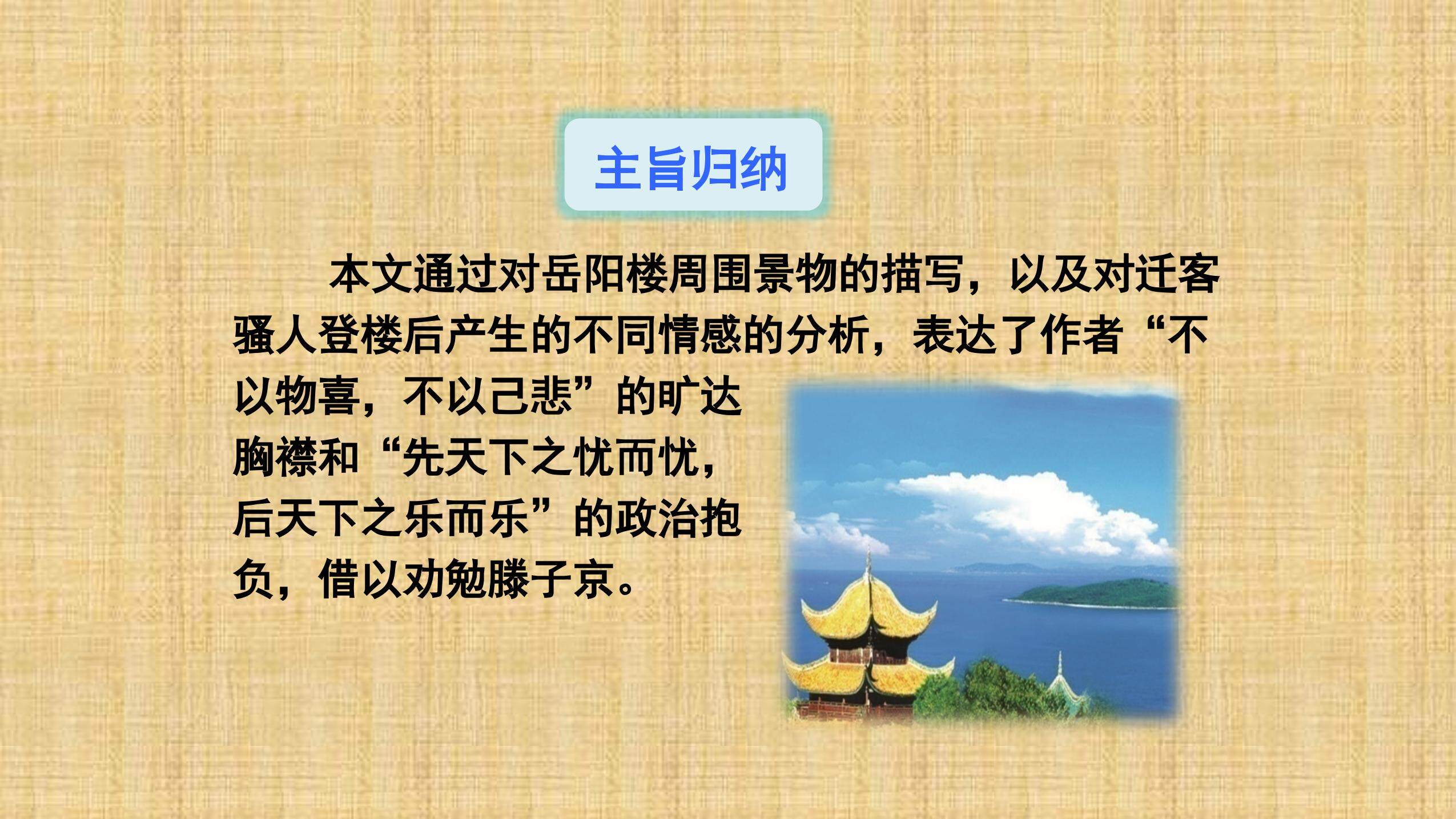 主旨归纳

本文通过对岳阳楼周围景物的描写，以及对迁客骚人登楼后产生的不同情感的分析，表达了作者“不以物喜，不以己悲”的旷达胸襟和“先天下之忧而忧，后天下之乐而乐”的政治抱负，借以劝勉滕子京。